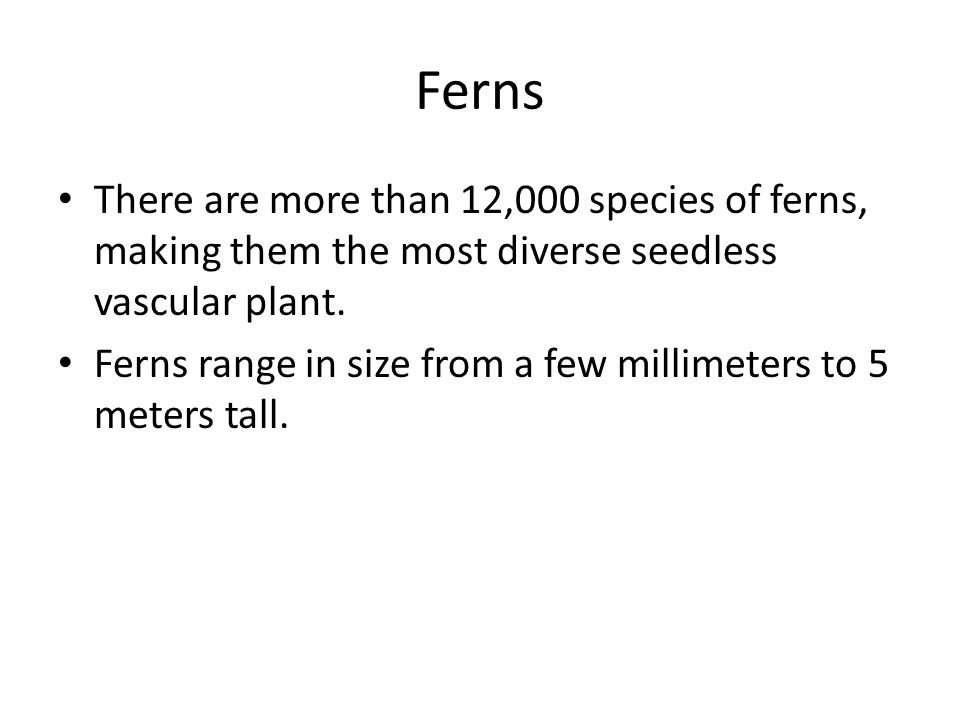 Ferns

• There are more than 12,000 species of ferns, making them the most diverse seedless vascular plant.

• Ferns range in size from a few millimeters to 5 meters tall.